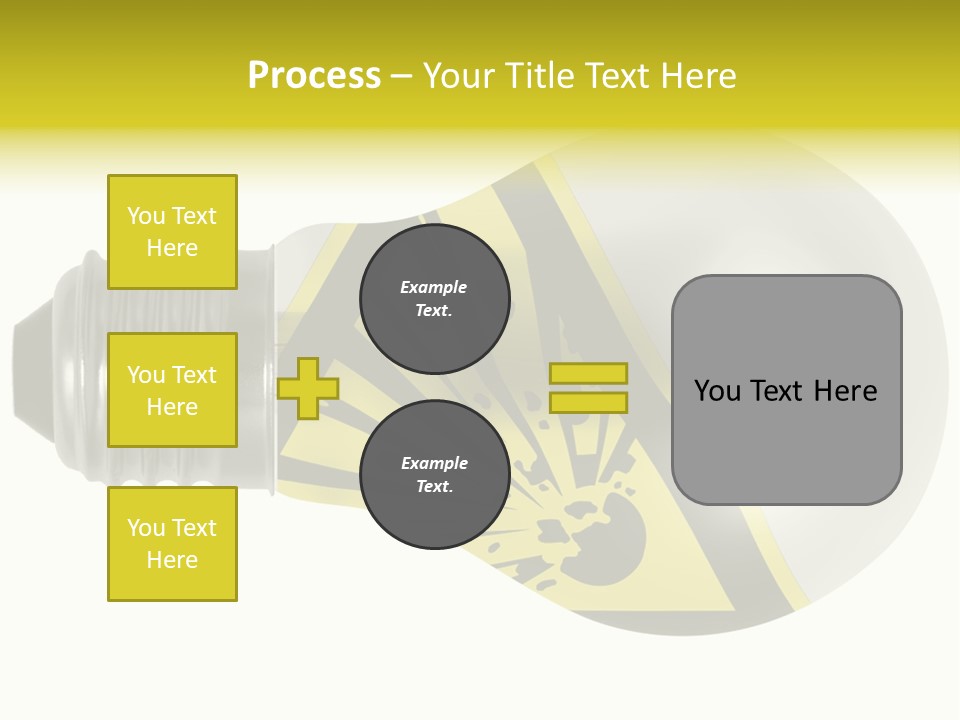 Process – Your Title Text Here

You Text Here

You Text Here

You Text Here

Example Text.

Example Text.

You Text Here